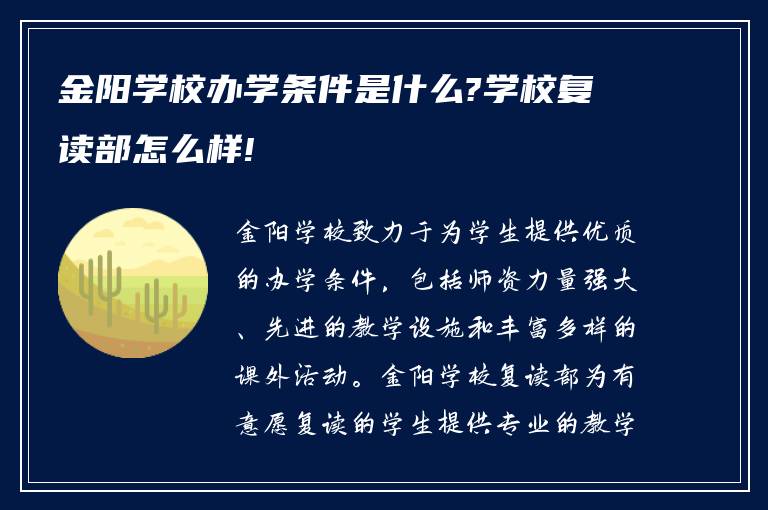 金阳学校办学条件是什么?学校复读部怎么样!

金阳学校致力于为学生提供优质的办学条件，包括师资力量强大、先进的教学设施和丰富多样的课外活动。金阳学校复读部为有意愿复读的学生提供专业的教学